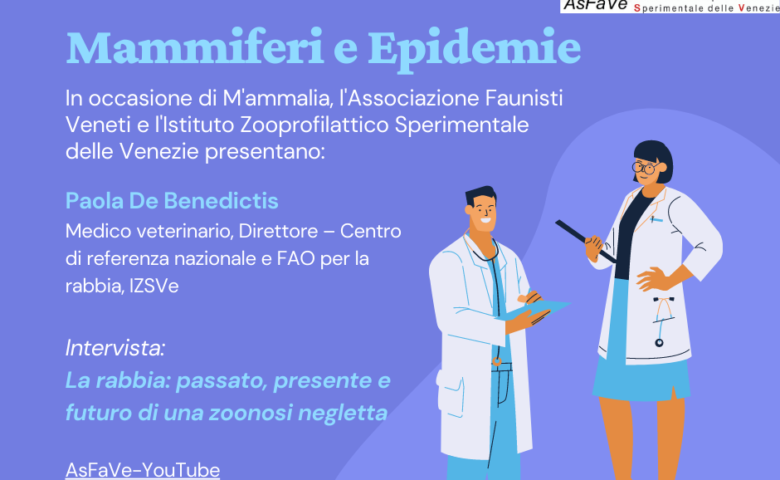 AsFaVe Sperimentale delle Venezie

Mammiferi e Epidemie

In occasione di M'ammalia, l'Associazione Faunisti Veneti e l'Istituto Zooprofilattico Sperimentale delle Venezie presentano:

Paola De Benedictis

Medico veterinario, Direttore – Centro di referenza nazionale e FAO per la rabbia, IZSVe

Intervista:

La rabbia: passato, presente e futuro di una zoonosi negletta

AsFaVe-YouTube